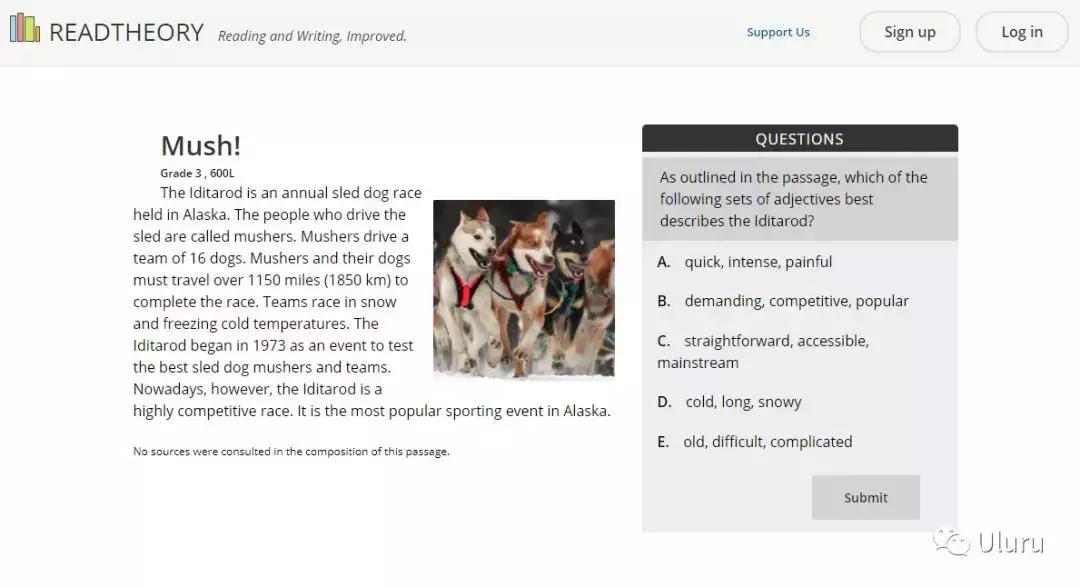 READTHEORY Reading and Writing, Improved.

Support Us

Sign up

Log in

Mush!

Grade 3 , 600L

The Iditarod is an annual sled dog race held in Alaska. The people who drive the sled are called mushers. Mushers drive a team of 16 dogs. Mushers and their dogs must travel over 1150 miles (1850 km) to complete the race. Teams race in snow and freezing cold temperatures. The Iditarod began in 1973 as an event to test the best sled dog mushers and teams. Nowadays, however, the Iditarod is a highly competitive race. It is the most popular sporting event in Alaska.

No sources were consulted in the composition of this passage.

QUESTIONS

As outlined in the passage, which of the following sets of adjectives best describes the Iditarod?

A. quick, intense, painful

B. demanding, competitive, popular

C. straightforward, accessible, mainstream

D. cold, long, snowy

E. old, difficult, complicated

Submit

Uluru